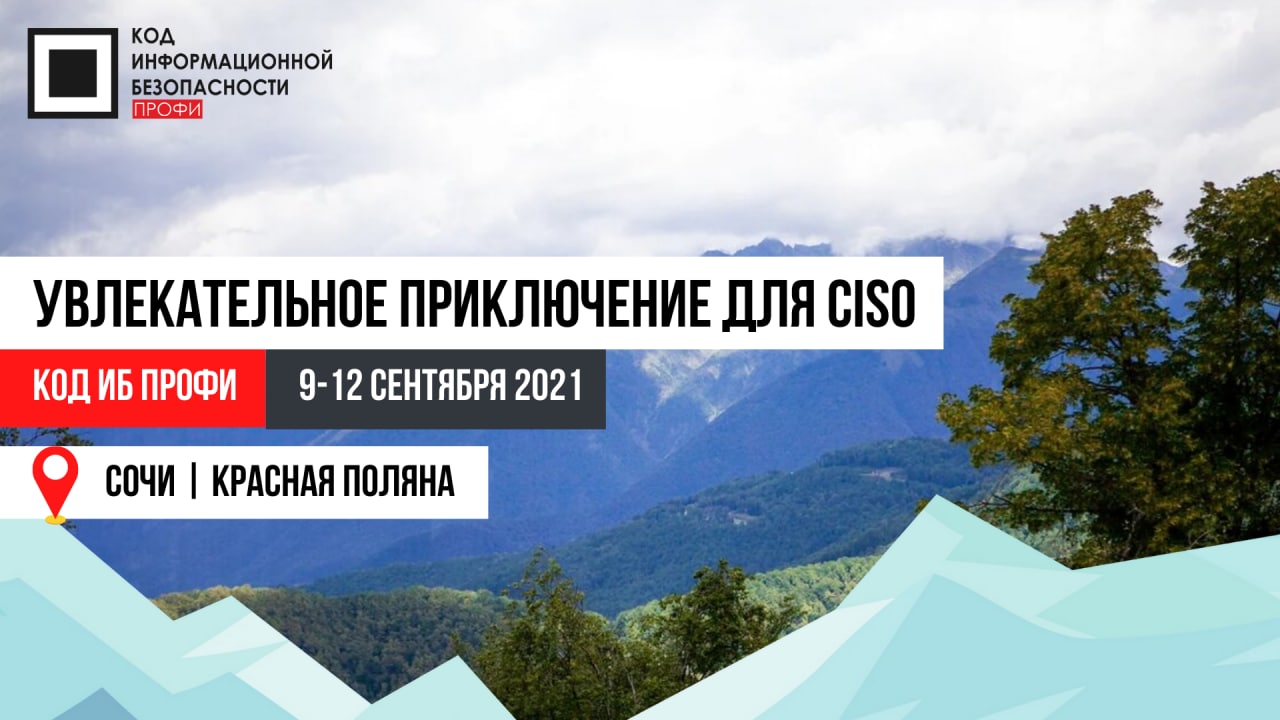 КОД
ИНФОРМАЦИОННОЙ
БЕЗОПАСНОСТИ
ПРОФИ

УВЛЕКАТЕЛЬНОЕ ПРИКЛЮЧЕНИЕ ДЛЯ CISO

КОД ИБ ПРОФИ

9-12 СЕНТЯБРЯ 2021

СОЧИ | КРАСНАЯ ПОЛЯНА